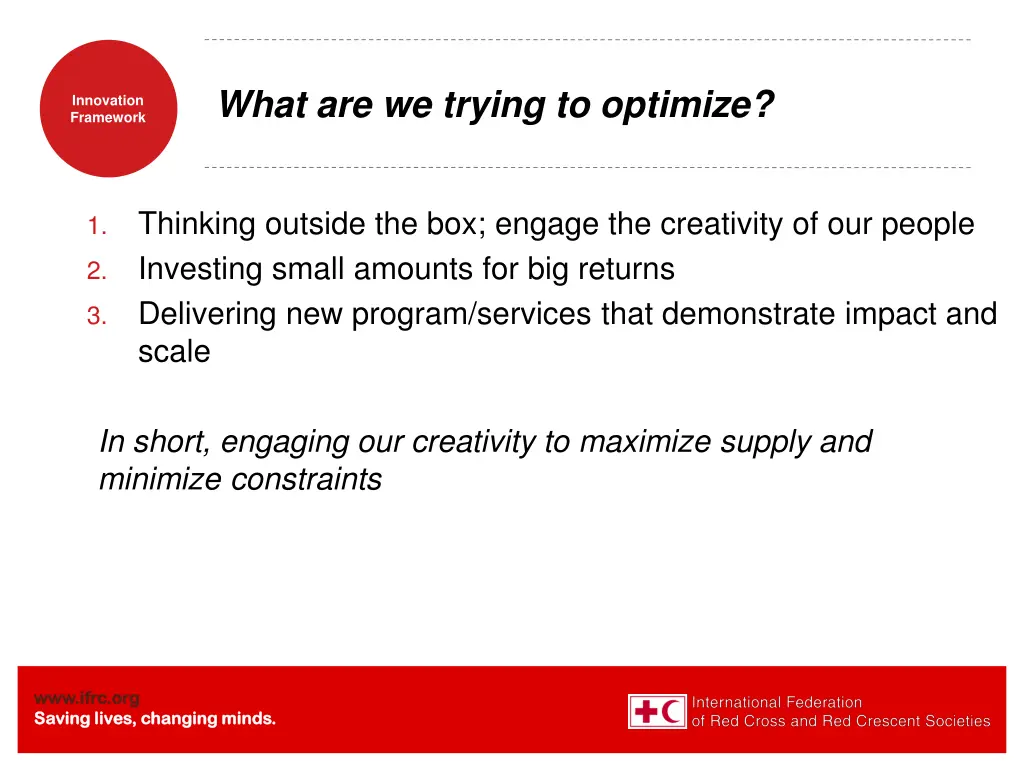 Innovation Framework

What are we trying to optimize?

1. Thinking outside the box; engage the creativity of our people
2. Investing small amounts for big returns
3. Delivering new program/services that demonstrate impact and scale

In short, engaging our creativity to maximize supply and minimize constraints

www.ifrc.org
Saving lives, changing minds.

International Federation of Red Cross and Red Crescent Societies